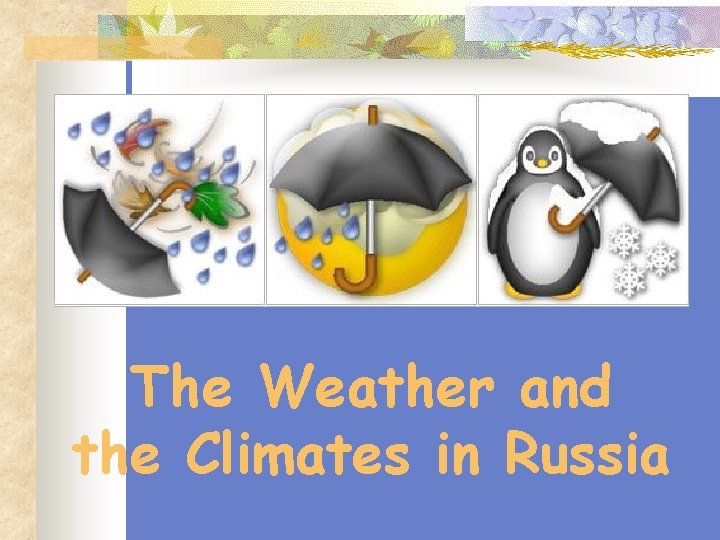 The Weather and the Climates in Russia